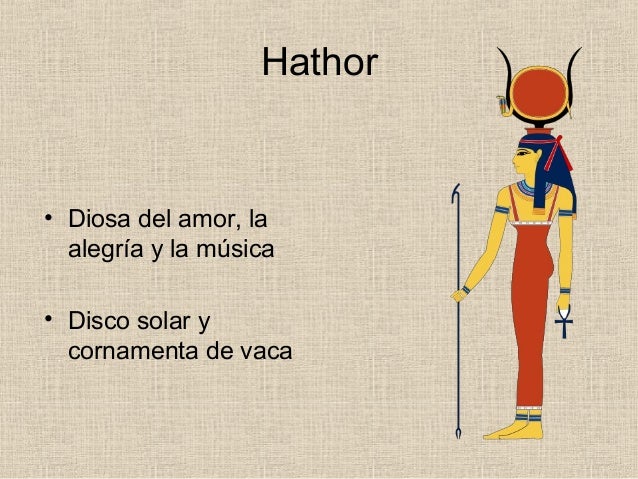 Hathor

• Diosa del amor, la alegría y la música

• Disco solar y cornamenta de vaca